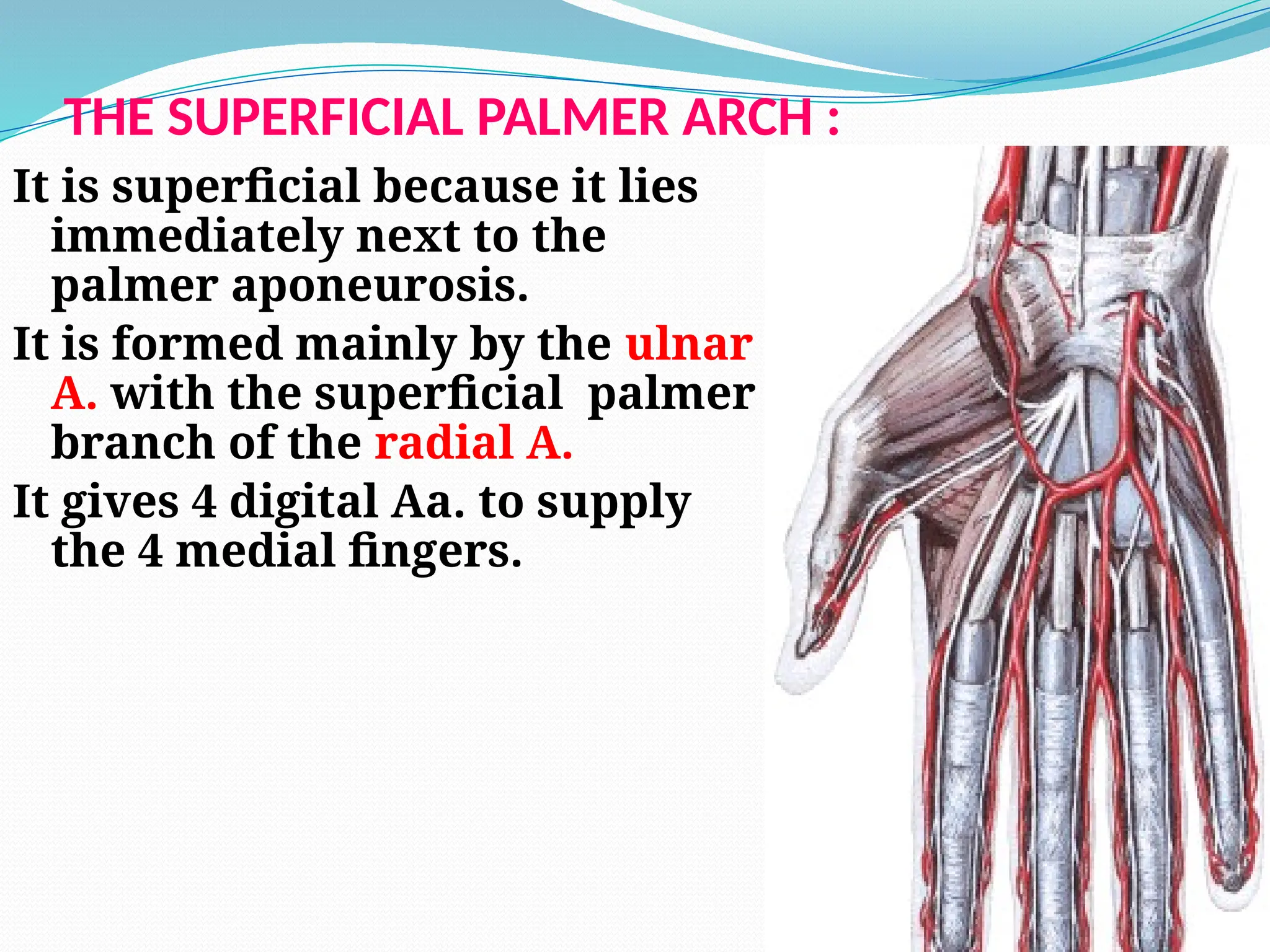 THE SUPERFICIAL PALMER ARCH :

It is superficial because it lies immediately next to the palmer aponeurosis.

It is formed mainly by the ulnar A. with the superficial palmer branch of the radial A.

It gives 4 digital Aa. to supply the 4 medial fingers.